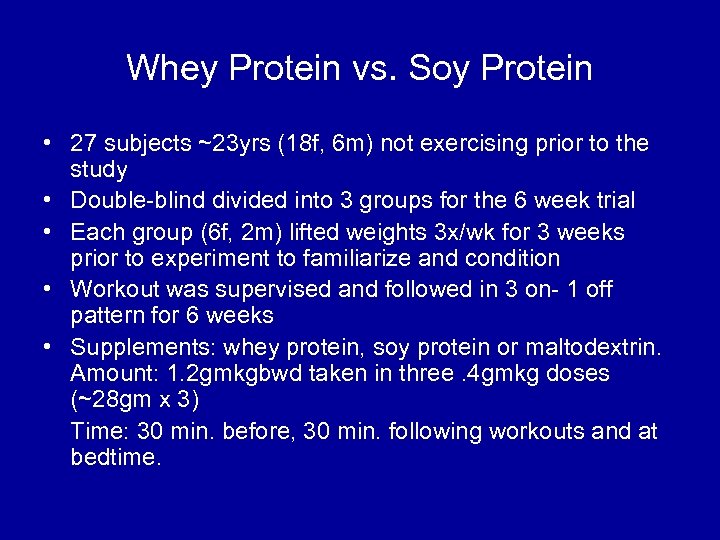 Whey Protein vs. Soy Protein

• 27 subjects ~23yrs (18f, 6m) not exercising prior to the study
• Double-blind divided into 3 groups for the 6 week trial
• Each group (6f, 2m) lifted weights 3x/wk for 3 weeks prior to experiment to familiarize and condition
• Workout was supervised and followed in 3 on- 1 off pattern for 6 weeks
• Supplements: whey protein, soy protein or maltodextrin. Amount: 1.2gmkgbwd taken in three .4gmkg doses (~28gm x 3)

Time: 30 min. before, 30 min. following workouts and at bedtime.